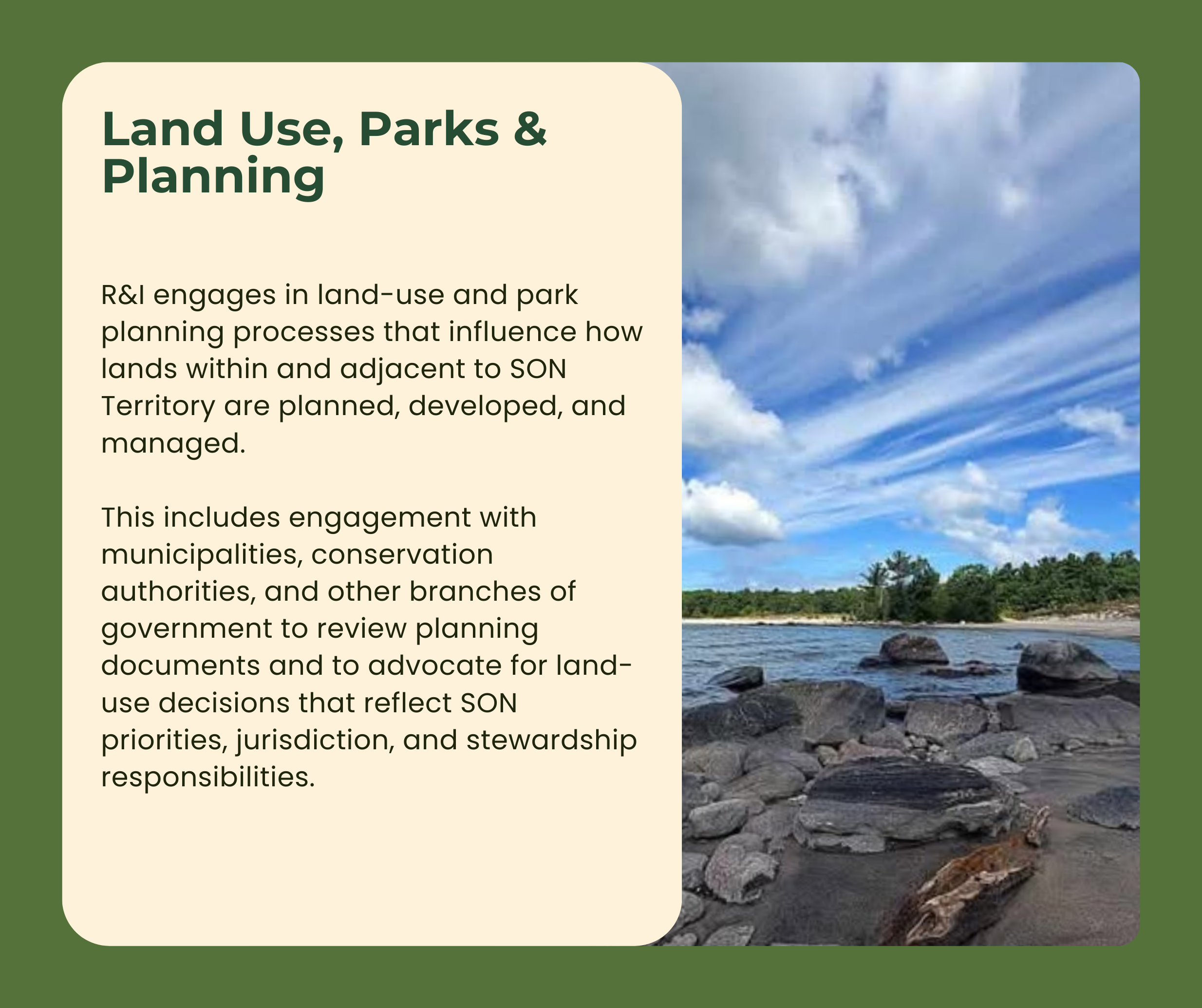 Land Use, Parks & Planning

R&I engages in land-use and park planning processes that influence how lands within and adjacent to SON Territory are planned, developed, and managed.

This includes engagement with municipalities, conservation authorities, and other branches of government to review planning documents and to advocate for land-use decisions that reflect SON priorities, jurisdiction, and stewardship responsibilities.